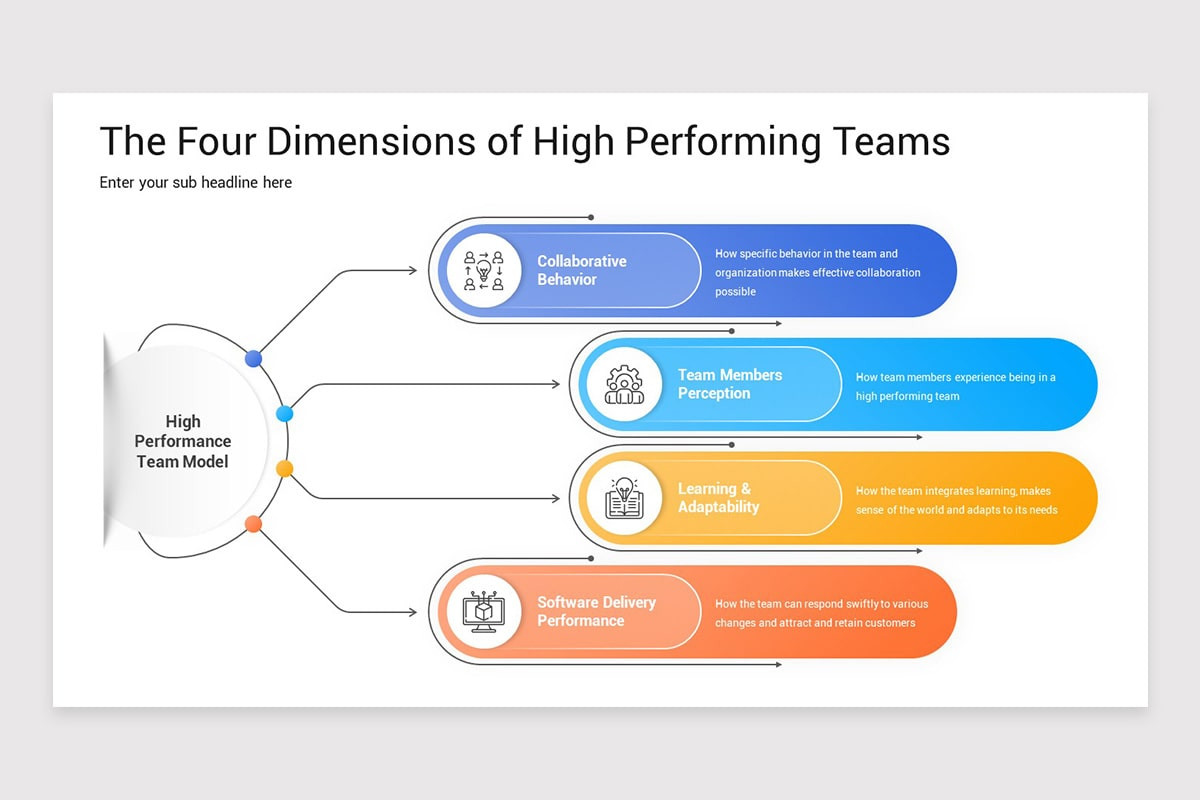 The Four Dimensions of High Performing Teams

Enter your sub headline here

High Performance Team Model

Collaborative Behavior

How specific behavior in the team and organization makes effective collaboration possible

Team Members Perception

How team members experience being in a high performing team

Learning & Adaptability

How the team integrates learning, makes sense of the world and adapts to its needs

Software Delivery Performance

How the team can respond swiftly to various changes and attract and retain customers